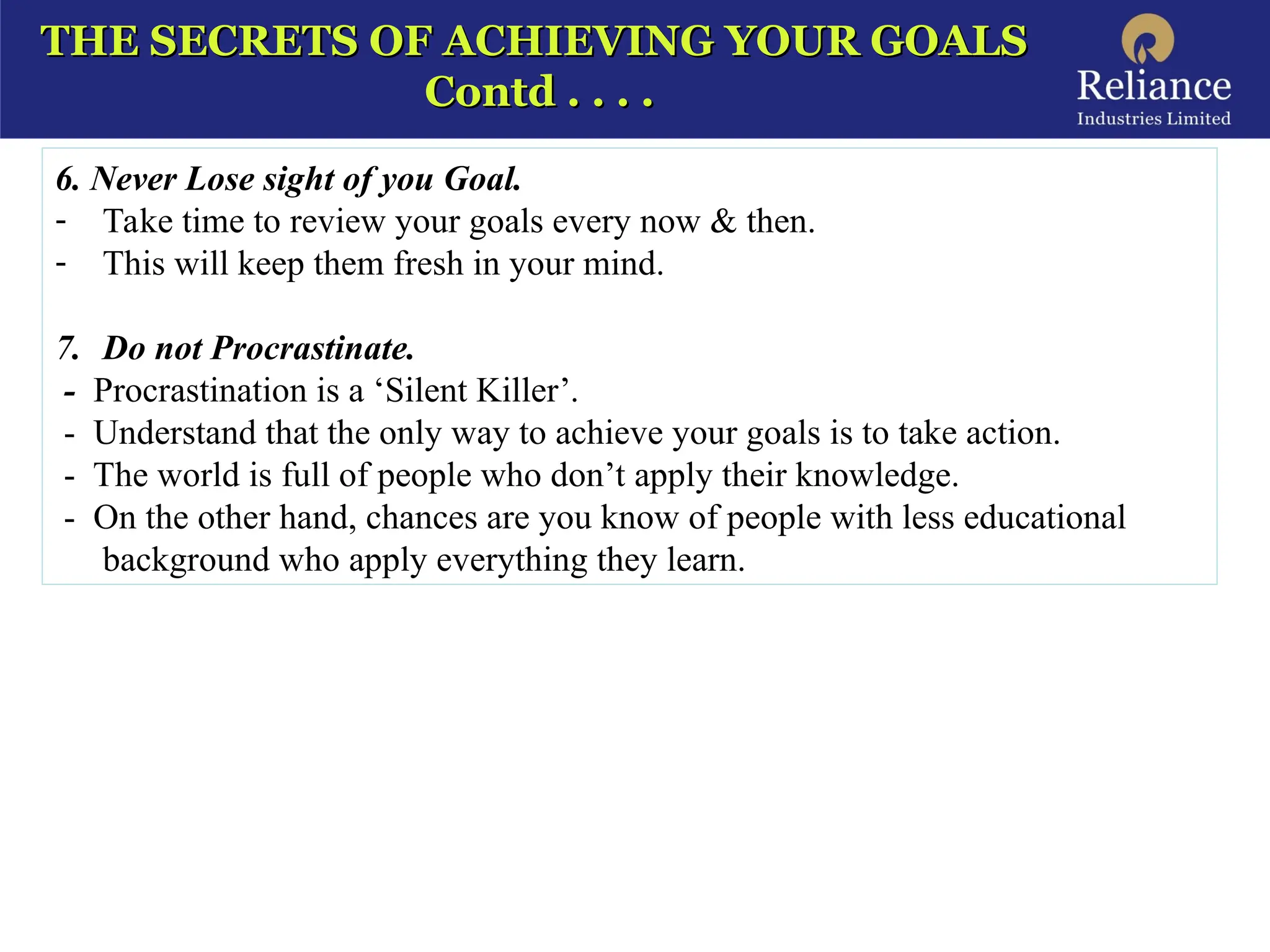 THE SECRETS OF ACHIEVING YOUR GOALS
Contd . . . .

Reliance
Industries Limited

6. Never Lose sight of you Goal.
- Take time to review your goals every now & then.
- This will keep them fresh in your mind.

7. Do not Procrastinate.
- Procrastination is a ‘Silent Killer’.
- Understand that the only way to achieve your goals is to take action.
- The world is full of people who don’t apply their knowledge.
- On the other hand, chances are you know of people with less educational background who apply everything they learn.